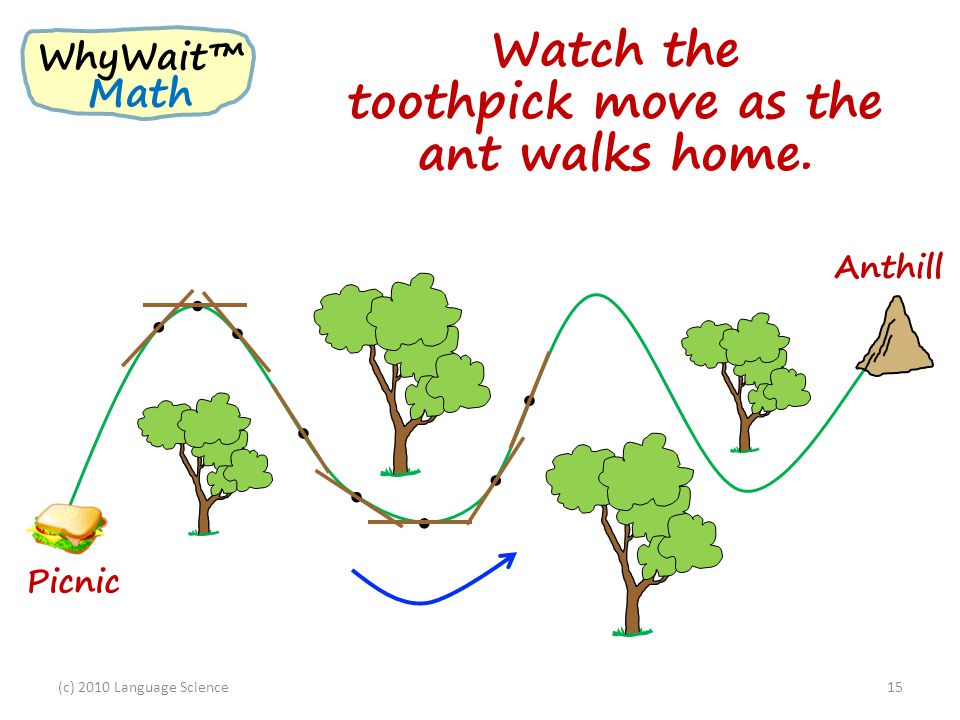 WhyWait™ Math

Watch the toothpick move as the ant walks home.

Anthill

Picnic

(c) 2010 Language Science

15